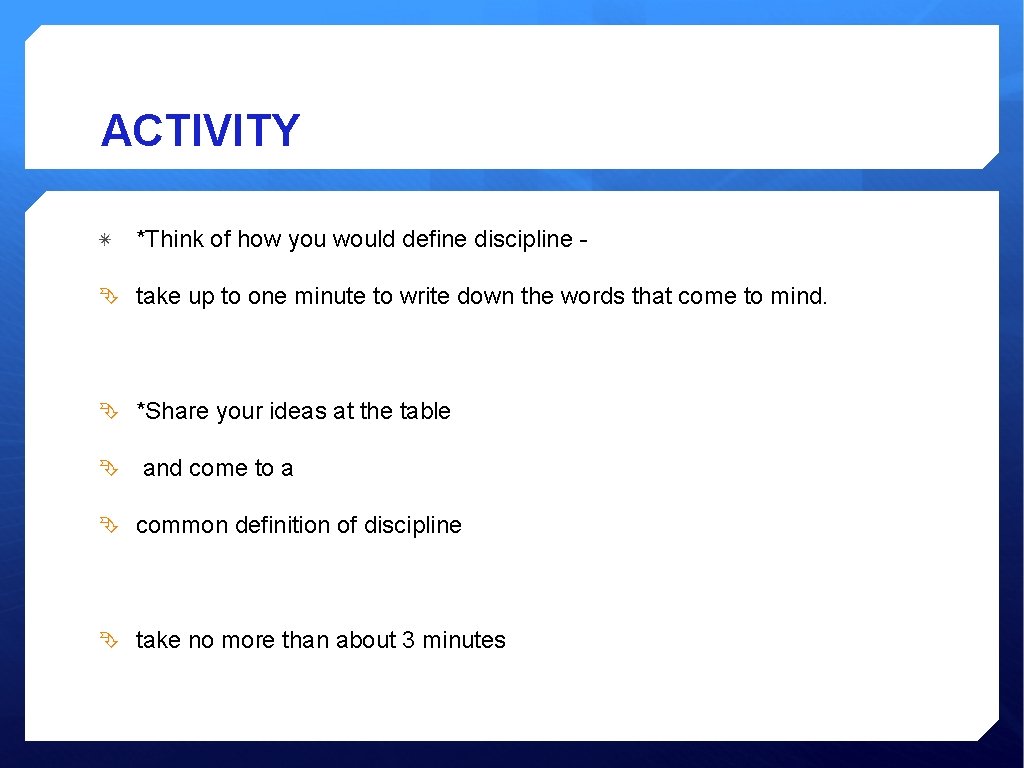 ACTIVITY

*Think of how you would define discipline -

take up to one minute to write down the words that come to mind.

*Share your ideas at the table

and come to a

common definition of discipline

take no more than about 3 minutes